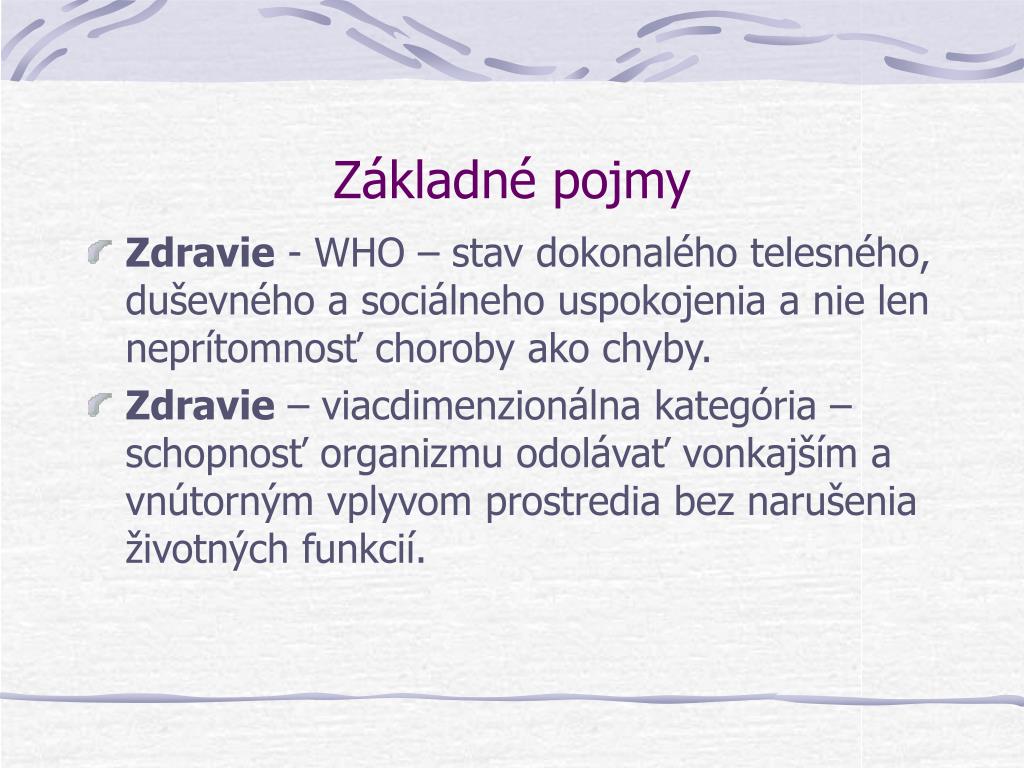 Základné pojmy

Zdravie - WHO – stav dokonalého telesného, duševného a sociálneho uspokojenia a nie len neprítomnosť choroby ako chyby.

Zdravie – viacdimenzionálna kategória – schopnosť organizmu odolávať vonkajším a vnútorným vplyvom prostredia bez narušenia životných funkcií.